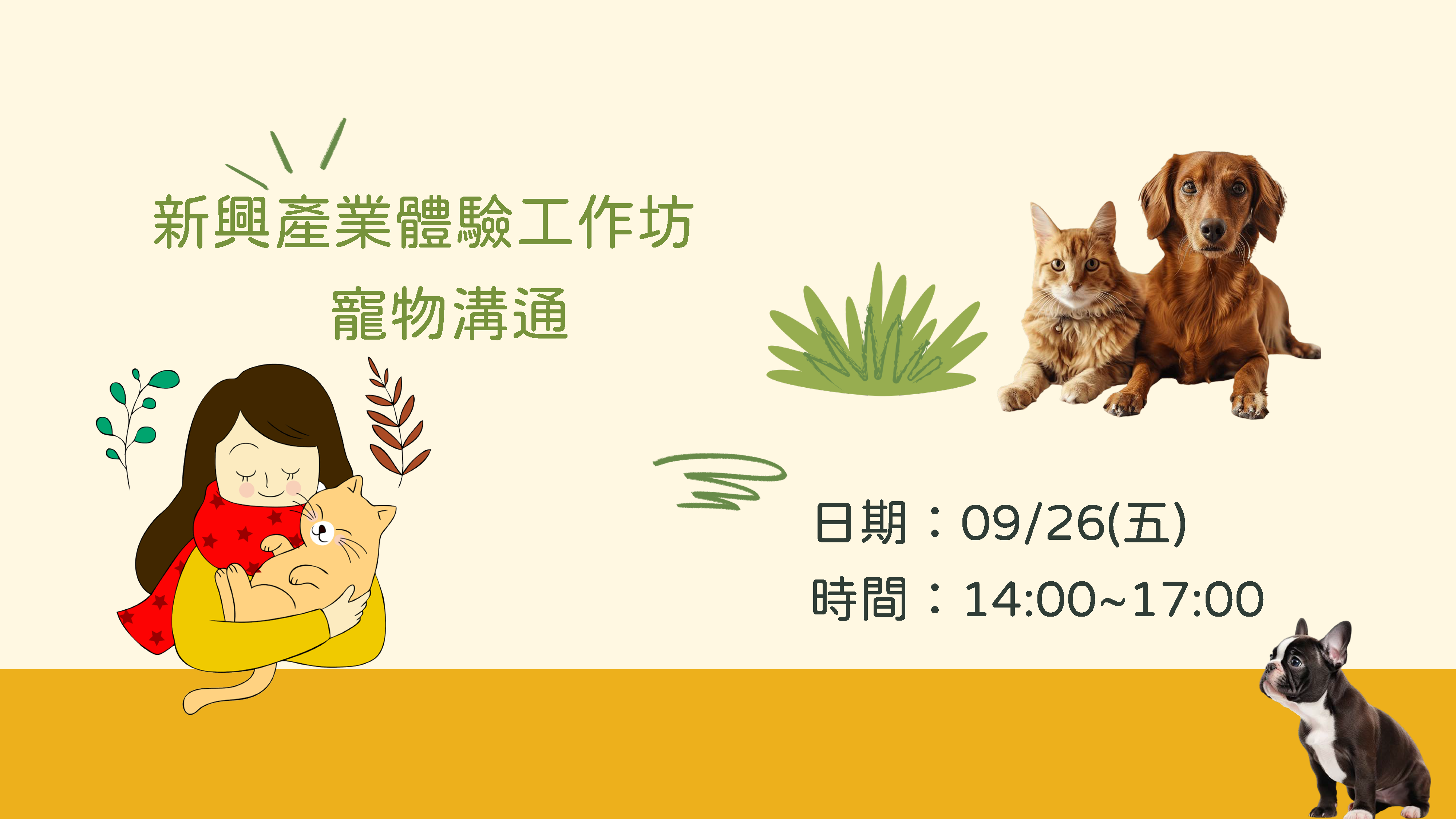 新興產業體驗工作坊
寵物溝通

日期：09/26(五)
時間：14:00~17:00